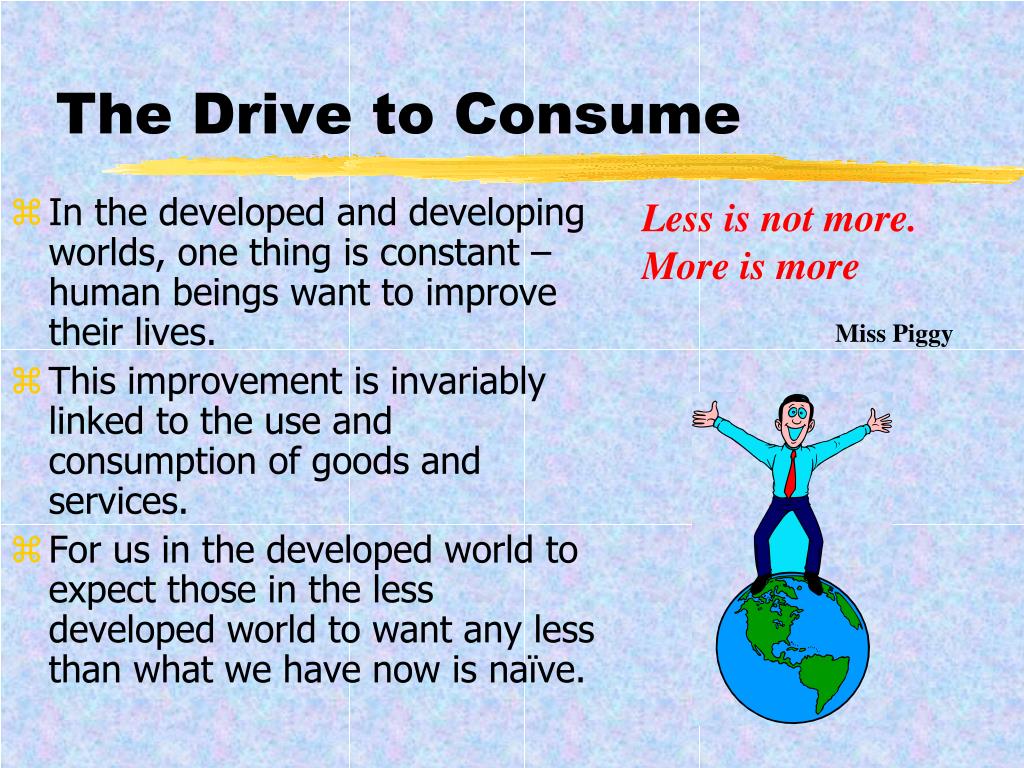 The Drive to Consume

⌘ In the developed and developing worlds, one thing is constant – human beings want to improve their lives.

⌘ This improvement is invariably linked to the use and consumption of goods and services.

⌘ For us in the developed world to expect those in the less developed world to want any less than what we have now is naïve.

Less is not more.
More is more

Miss Piggy